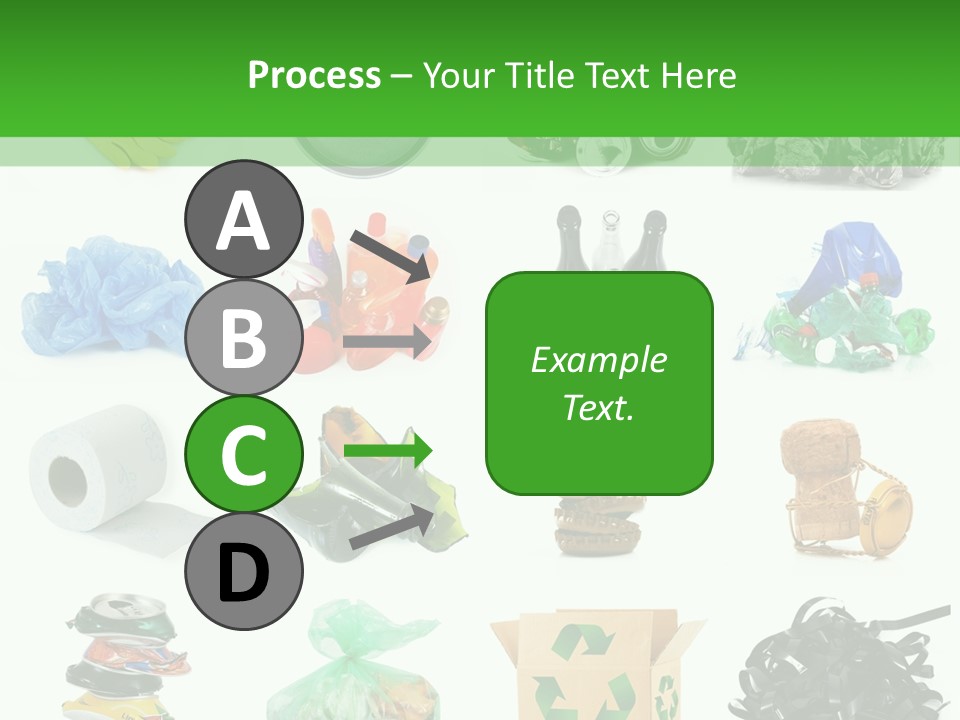 Process – Your Title Text Here

A

B

C

D

Example Text.